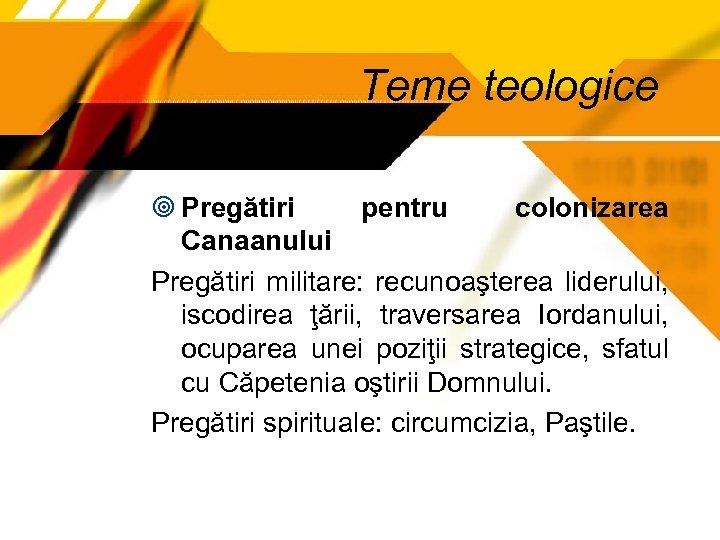 Teme teologice

Pregătiri pentru colonizarea Canaanului

Pregătiri militare: recunoaşterea liderului, iscodirea ţării, traversarea Iordanului, ocuparea unei poziţii strategice, sfatul cu Căpetenia oştirii Domnului.

Pregătiri spirituale: circumcizia, Paştile.